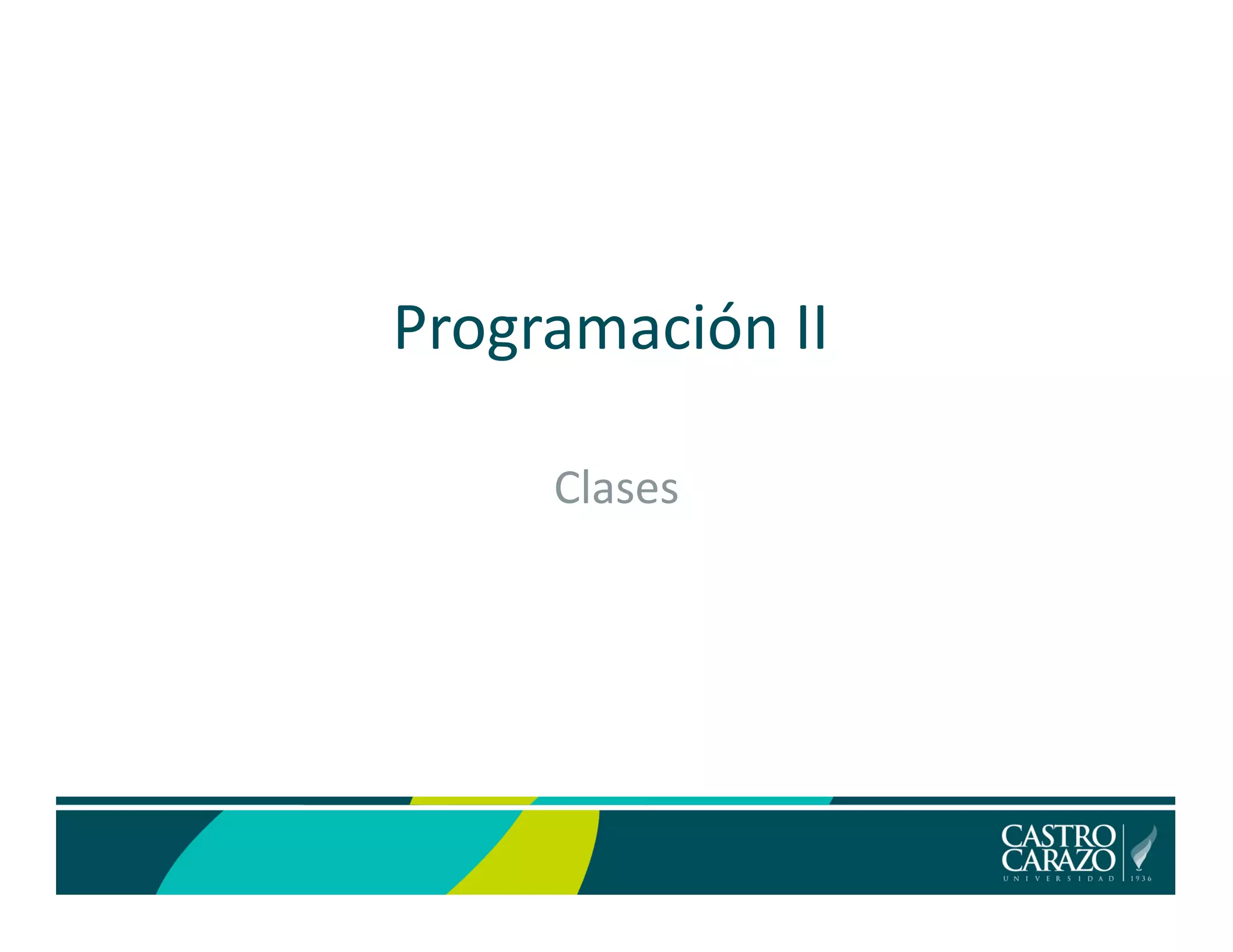 Programación II

Clases

CASTRO CARAZO
UNIVERSIDAD 1936